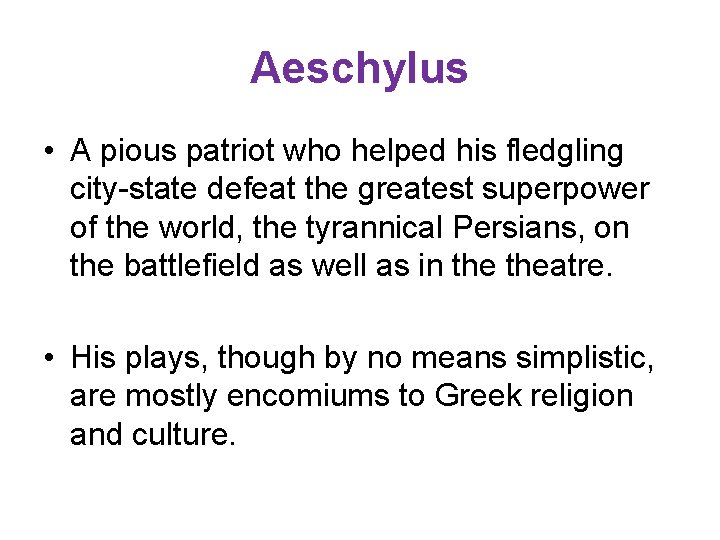 Aeschylus

• A pious patriot who helped his fledgling city-state defeat the greatest superpower of the world, the tyrannical Persians, on the battlefield as well as in the theatre.

• His plays, though by no means simplistic, are mostly encomiums to Greek religion and culture.